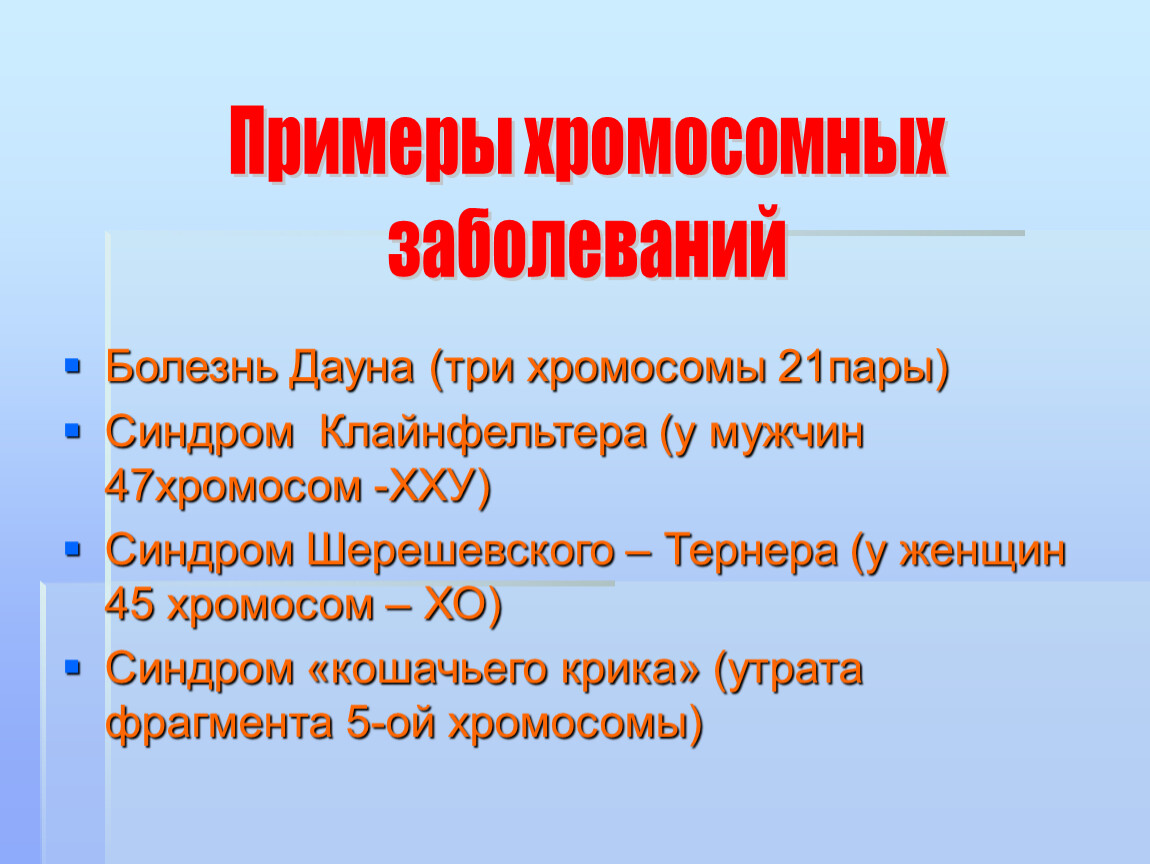 Примеры хромосомных заболеваний

- Болезнь Дауна (три хромосомы 21пары)
- Синдром Клайнфельтера (у мужчин 47хромосом -ХХУ)
- Синдром Шерешевского – Тернера (у женщин 45 хромосом – ХО)
- Синдром «кошачьего крика» (утрата фрагмента 5-ой хромосомы)